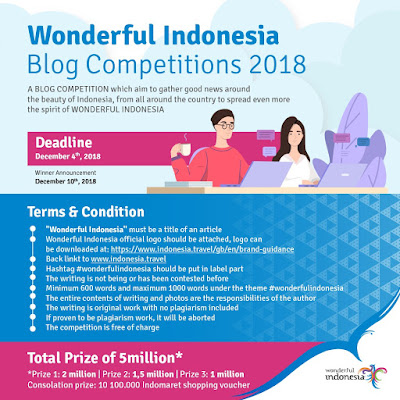 Wonderful Indonesia
Blog Competitions 2018

A BLOG COMPETITION which aim to gather good news around the beauty of Indonesia, from all around the country to spread even more the spirit of WONDERFUL INDONESIA

Deadline
December 4$^{th}$, 2018

Winner Announcement
December 10$^{th}$, 2018

Terms & Condition

"Wonderful Indonesia" must be a title of an article
Wonderful Indonesia official logo should be attached, logo can be downloaded at: https://www.indonesia.travel/gb/en/brand-guidance
Back linkt to www.indonesia.travel
Hashtag #wonderfulindonesia should be put in label part
The writing is not being or has been contested before
Minimum 600 words and maximum 1000 words under the theme #wonderfulindonesia
The entire contents of writing and photos are the responsibilities of the author
The writing is original work with no plagiarism included
If proven to be plagiarism work, it will be aborted
The competition is free of charge

Total Prize of 5million*
*Prize 1: 2 million | Prize 2: 1,5 million | Prize 3: 1 million
Consolation prize: 10 100.000 Indomaret shopping voucher

wonderful indonesia